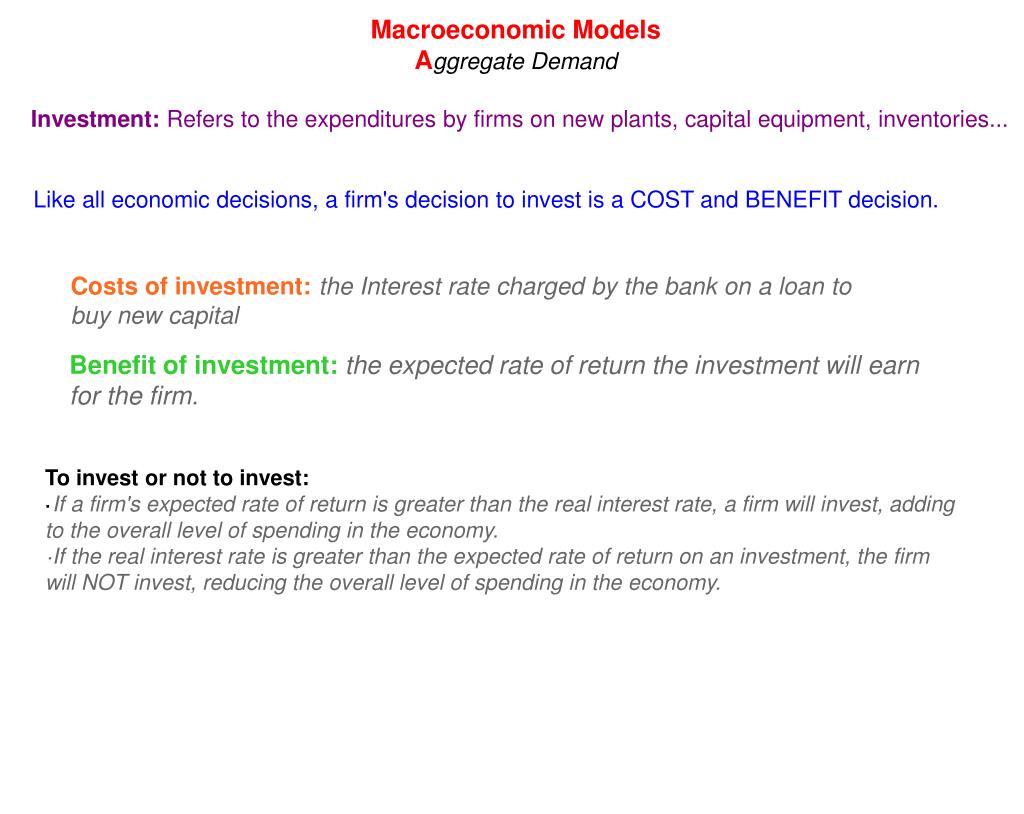 Macroeconomic Models
Aggregate Demand

Investment: Refers to the expenditures by firms on new plants, capital equipment, inventories...

Like all economic decisions, a firm's decision to invest is a COST and BENEFIT decision.

Costs of investment: the Interest rate charged by the bank on a loan to buy new capital

Benefit of investment: the expected rate of return the investment will earn for the firm.

To invest or not to invest:
·If a firm's expected rate of return is greater than the real interest rate, a firm will invest, adding to the overall level of spending in the economy.
·If the real interest rate is greater than the expected rate of return on an investment, the firm will NOT invest, reducing the overall level of spending in the economy.